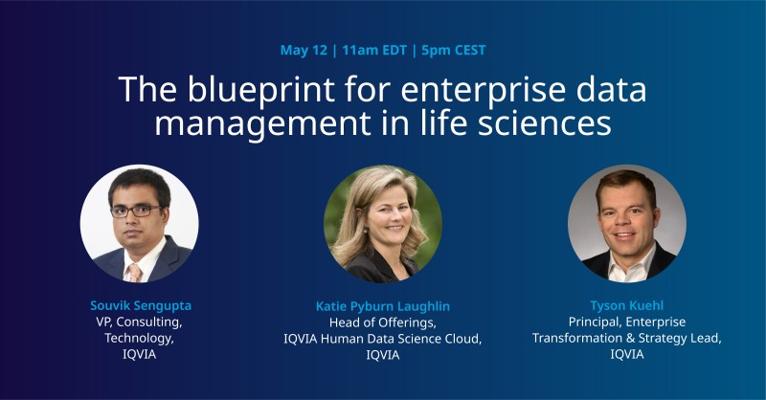 May 12 | 11am EDT | 5pm CEST

The blueprint for enterprise data management in life sciences

Souvik Sengupta
VP, Consulting, Technology, IQVIA

Katie Pyburn Laughlin
Head of Offerings, IQVIA Human Data Science Cloud, IQVIA

Tyson Kuehl
Principal, Enterprise Transformation & Strategy Lead, IQVIA